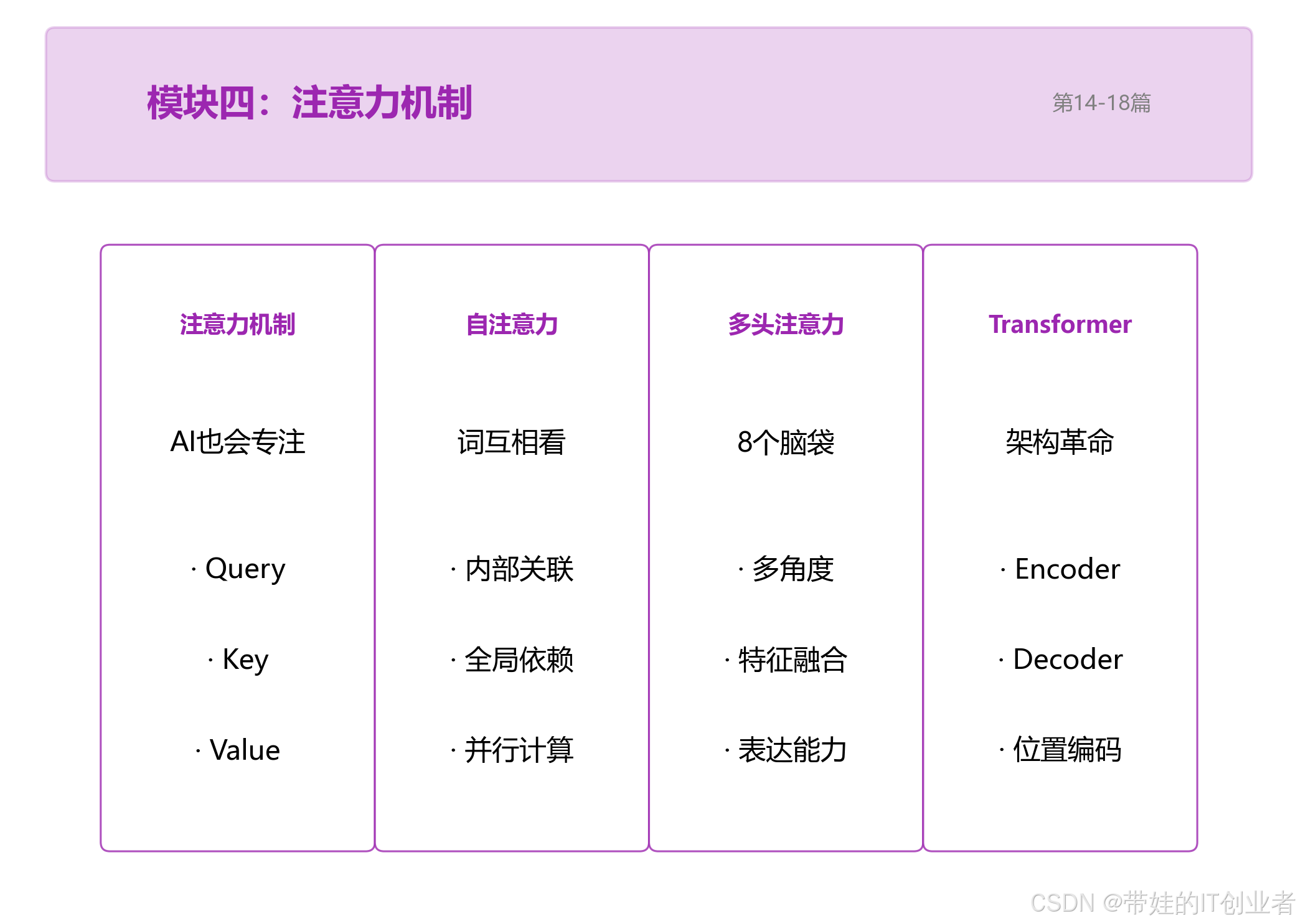 模块四：注意力机制

第14-18篇

注意力机制

AI也会专注

· Query

· Key

· Value

自注意力

词互相看

· 内部关联

· 全局依赖

· 并行计算

多头注意力

8个脑袋

· 多角度

· 特征融合

· 表达能力

Transformer

架构革命

· Encoder

· Decoder

· 位置编码

CSDN @带娃的IT创业者